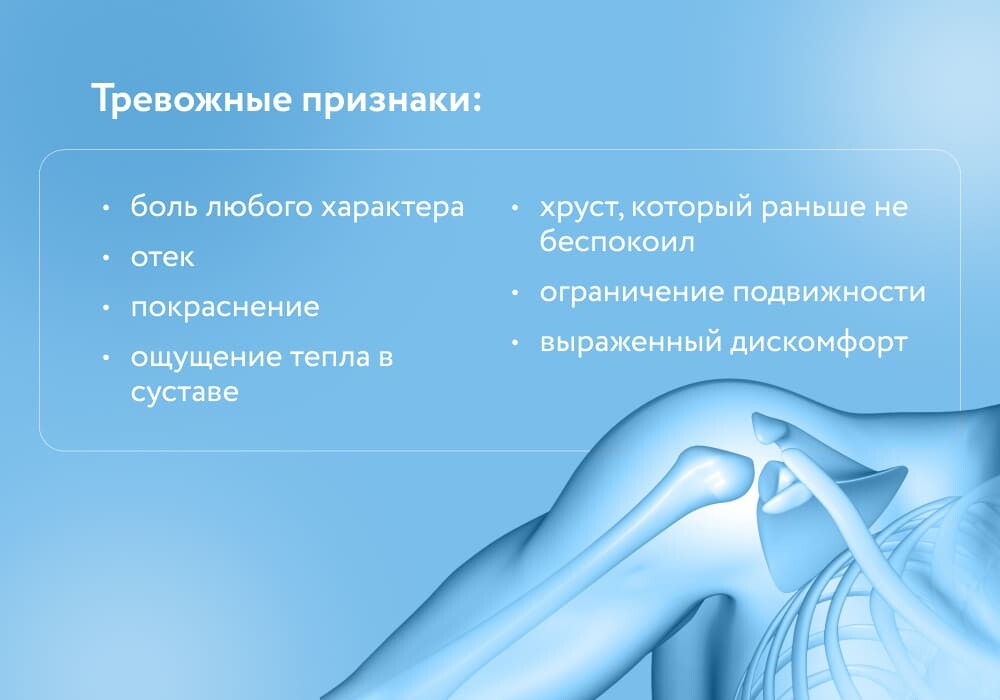 Тревожные признаки:

• боль любого характера
• отек
• покраснение
• ощущение тепла в суставе

• хруст, который раньше не беспокоил
• ограничение подвижности
• выраженный дискомфорт